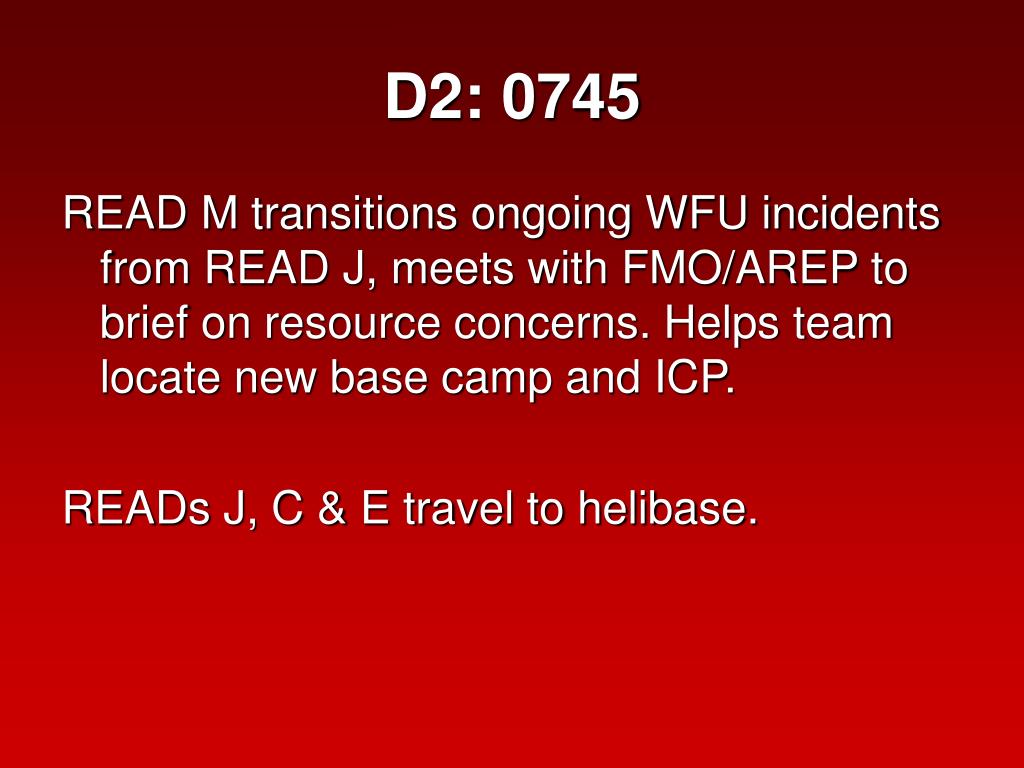 D2: 0745

READ M transitions ongoing WFU incidents from READ J, meets with FMO/AREP to brief on resource concerns. Helps team locate new base camp and ICP.

READs J, C & E travel to helibase.